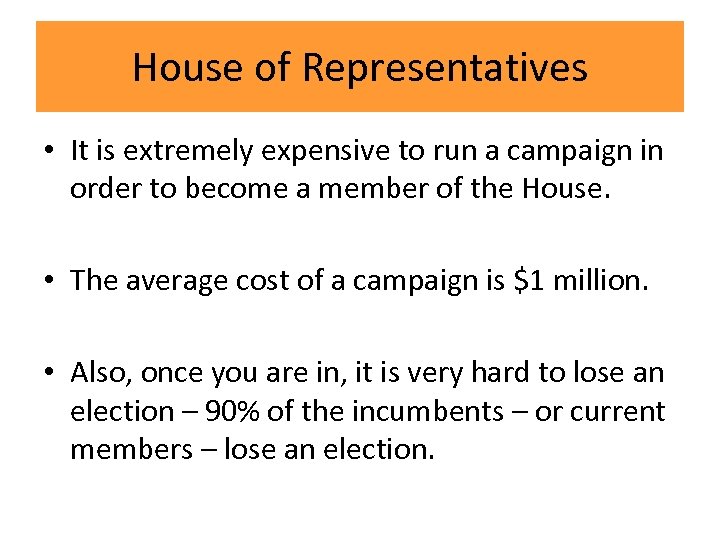 House of Representatives

• It is extremely expensive to run a campaign in order to become a member of the House.

• The average cost of a campaign is \$1 million.

• Also, once you are in, it is very hard to lose an election – 90% of the incumbents – or current members – lose an election.